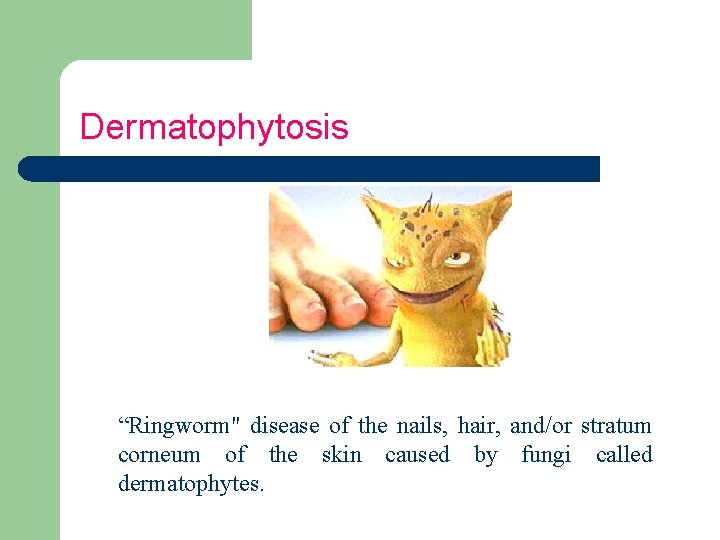 Dermatophytosis

“Ringworm" disease of the nails, hair, and/or stratum corneum of the skin caused by fungi called dermatophytes.